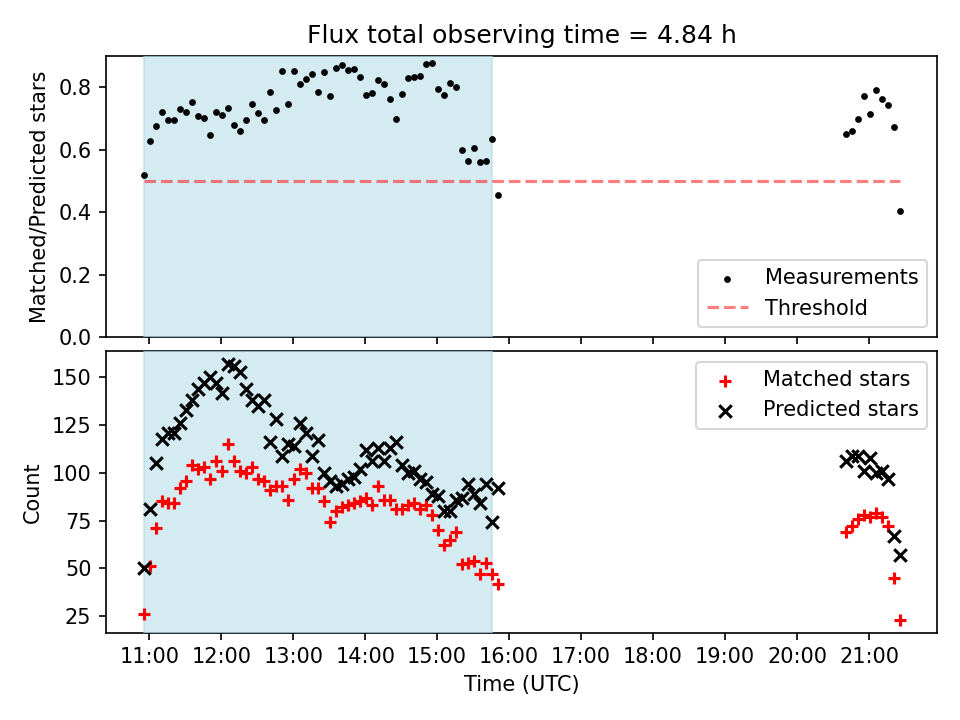 Flux total observing time = 4.84 h

Matched/Predicted stars

0.8
0.6
0.4
0.2
0.0

Measurements
Threshold

Count

150
125
100
75
50
25

Matched stars
Predicted stars

11:00 12:00 13:00 14:00 15:00 16:00 17:00 18:00 19:00 20:00 21:00

Time (UTC)